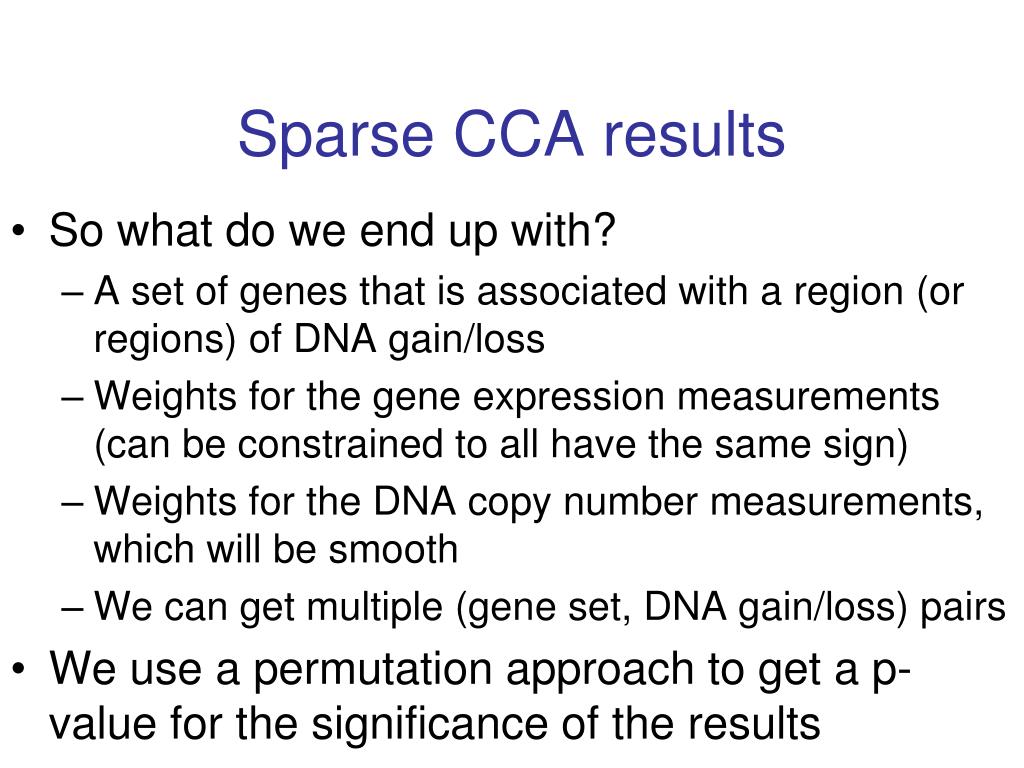 Sparse CCA results

• So what do we end up with?
– A set of genes that is associated with a region (or regions) of DNA gain/loss
– Weights for the gene expression measurements (can be constrained to all have the same sign)
– Weights for the DNA copy number measurements, which will be smooth
– We can get multiple (gene set, DNA gain/loss) pairs
• We use a permutation approach to get a p-value for the significance of the results